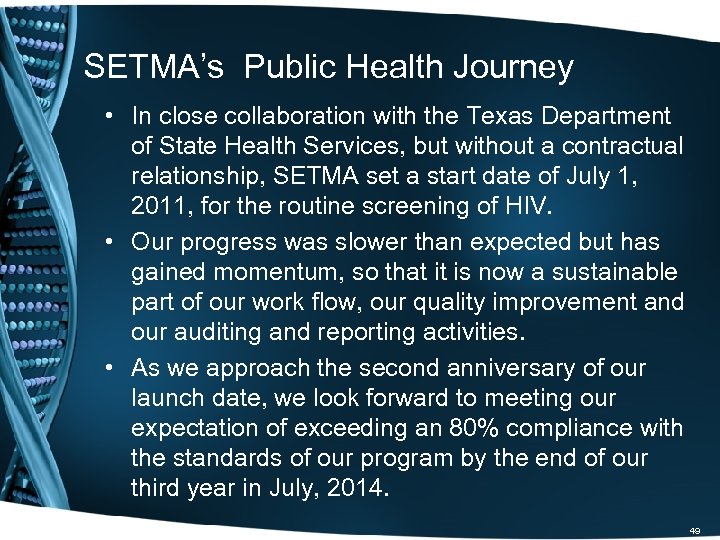 SETMA's Public Health Journey

• In close collaboration with the Texas Department of State Health Services, but without a contractual relationship, SETMA set a start date of July 1, 2011, for the routine screening of HIV.

• Our progress was slower than expected but has gained momentum, so that it is now a sustainable part of our work flow, our quality improvement and our auditing and reporting activities.

• As we approach the second anniversary of our launch date, we look forward to meeting our expectation of exceeding an 80% compliance with the standards of our program by the end of our third year in July, 2014.

49